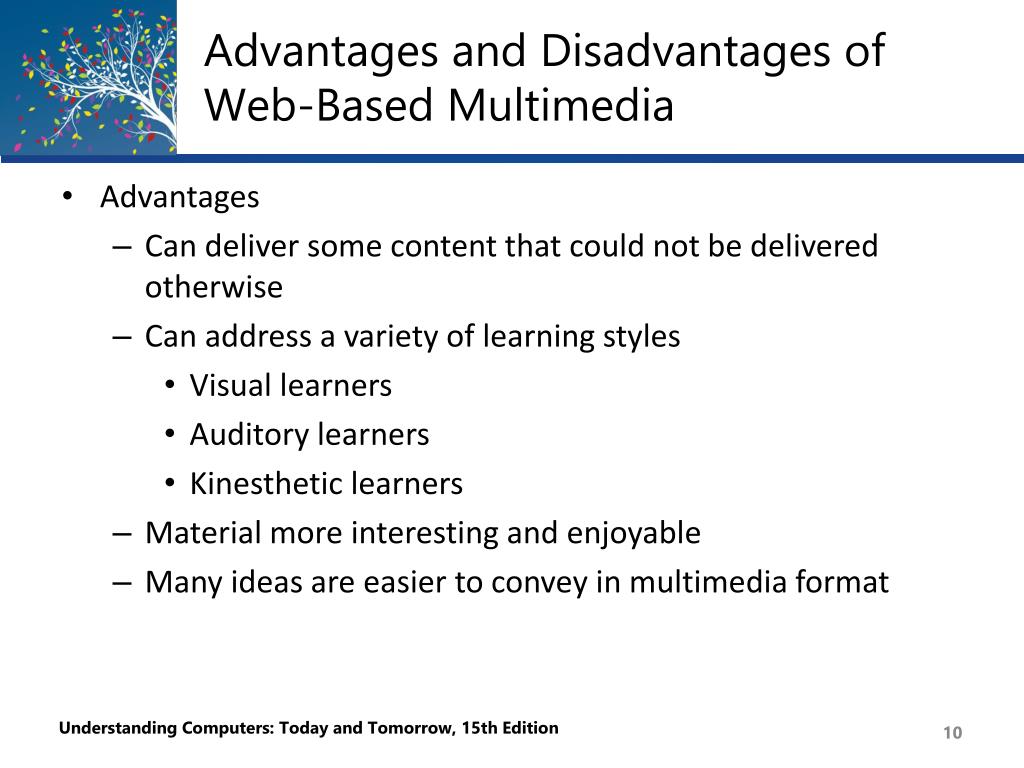 Advantages and Disadvantages of Web-Based Multimedia

• Advantages
– Can deliver some content that could not be delivered otherwise
– Can address a variety of learning styles
• Visual learners
• Auditory learners
• Kinesthetic learners
– Material more interesting and enjoyable
– Many ideas are easier to convey in multimedia format

Understanding Computers: Today and Tomorrow, 15th Edition

10